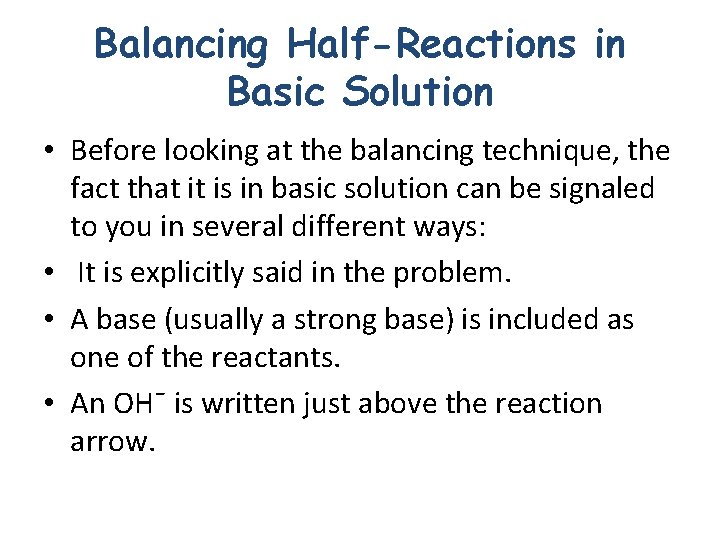 Balancing Half-Reactions in Basic Solution

• Before looking at the balancing technique, the fact that it is in basic solution can be signaled to you in several different ways:

• It is explicitly said in the problem.

• A base (usually a strong base) is included as one of the reactants.

• An $OH^-$ is written just above the reaction arrow.